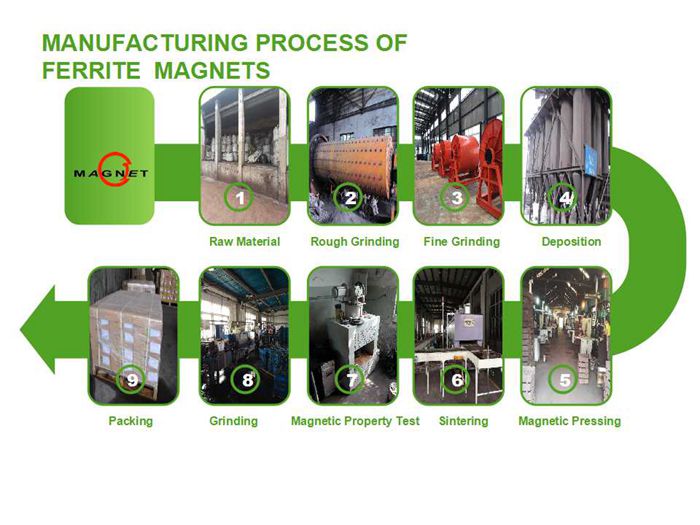 MANUFACTURING PROCESS OF FERRITE MAGNETS

MAGNET

1
Raw Material

2
Rough Grinding

3
Fine Grinding

4
Deposition

5
Magnetic Pressing

6
Sintering

7
Magnetic Property Test

8
Grinding

9
Packing